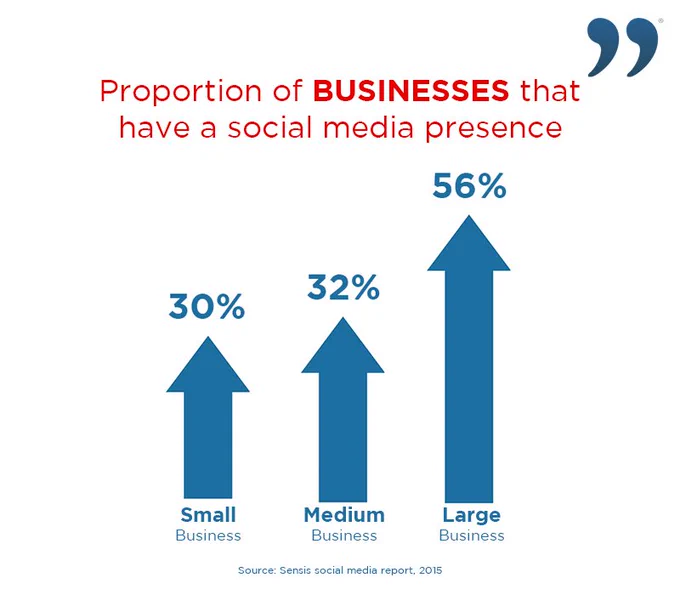 Proportion of BUSINESSES that have a social media presence

30%

32%

56%

Small
Business

Medium
Business

Large
Business

Source: Sensis social media report, 2015